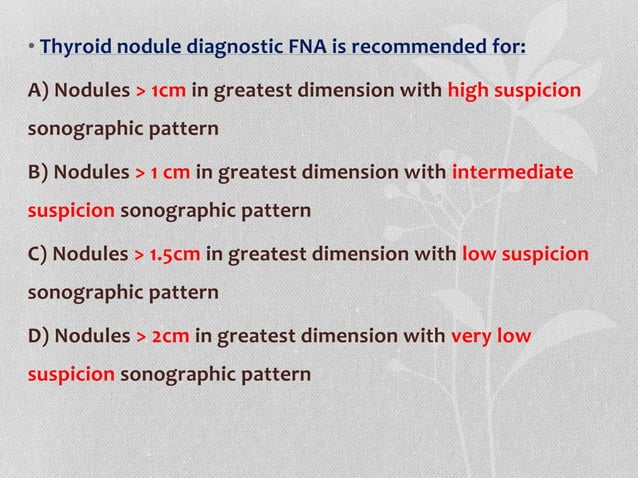 • Thyroid nodule diagnostic FNA is recommended for:

A) Nodules > 1cm in greatest dimension with high suspicion sonographic pattern

B) Nodules > 1 cm in greatest dimension with intermediate suspicion sonographic pattern

C) Nodules > 1.5cm in greatest dimension with low suspicion sonographic pattern

D) Nodules > 2cm in greatest dimension with very low suspicion sonographic pattern